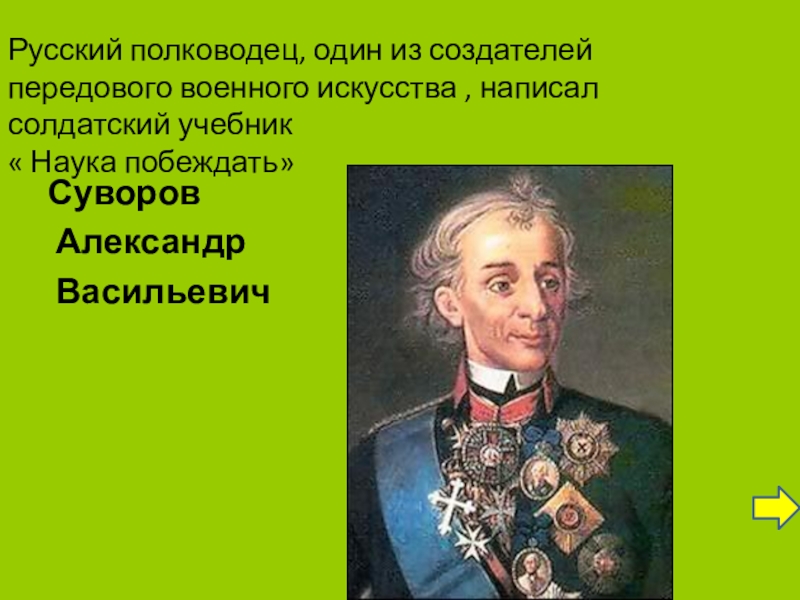 Русский полководец, один из создателей передового военного искусства , написал солдатский учебник
« Наука побеждать»

Суворов
Александр
Васильевич